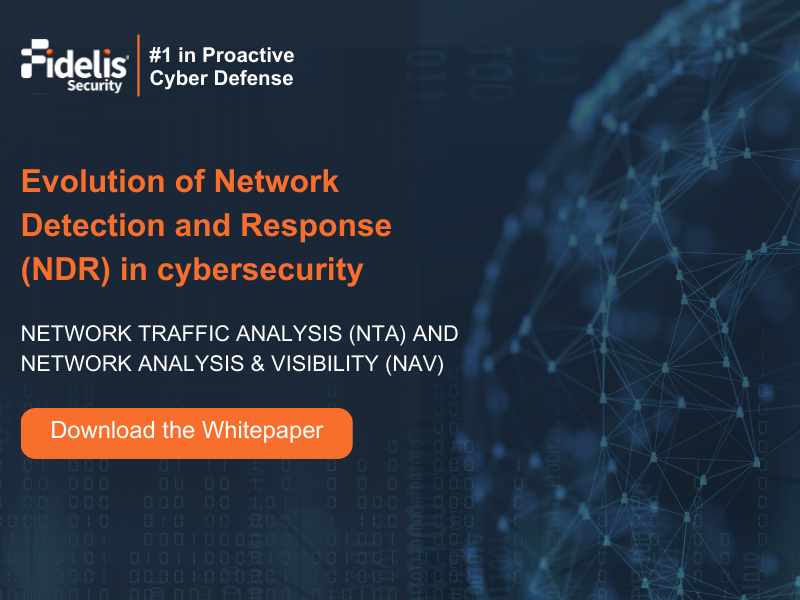 Fidelis Security

#1 in Proactive Cyber Defense

Evolution of Network Detection and Response (NDR) in cybersecurity

NETWORK TRAFFIC ANALYSIS (NTA) AND NETWORK ANALYSIS & VISIBILITY (NAV)

Download the Whitepaper